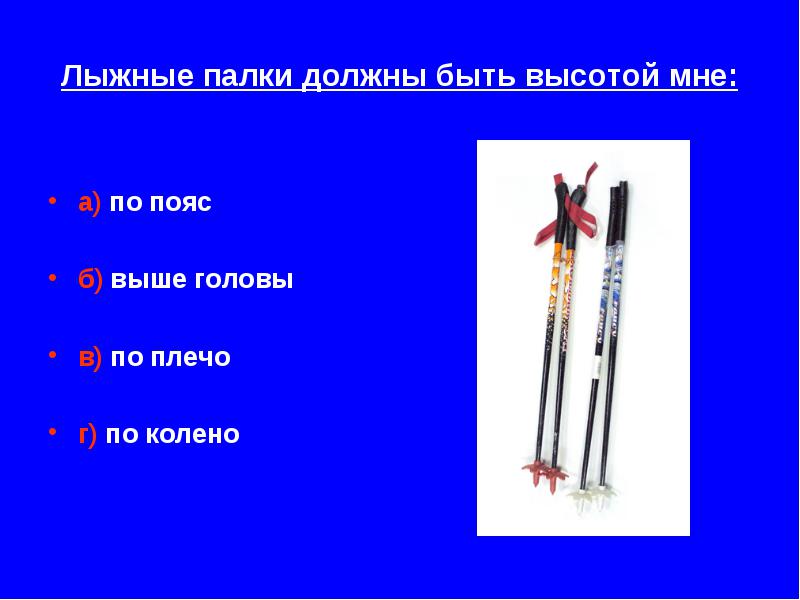 Лыжные палки должны быть высотой мне:

• а) по пояс

• б) выше головы

• в) по плечо

• г) по колено